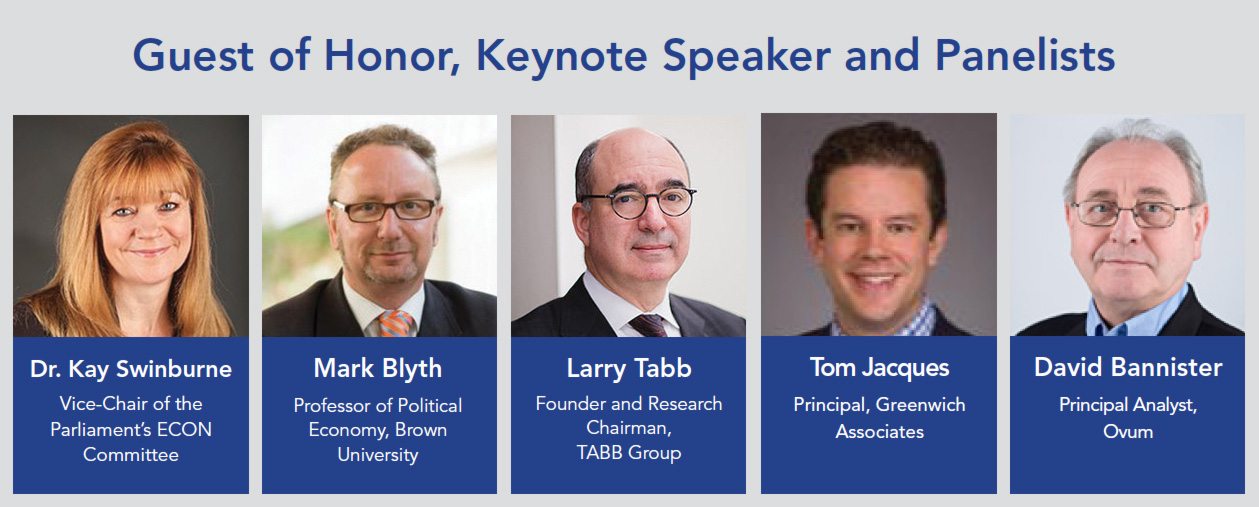 Guest of Honor, Keynote Speaker and Panelists

Dr. Kay Swinburne
Vice-Chair of the Parliament's ECON Committee

Mark Blyth
Professor of Political Economy, Brown University

Larry Tabb
Founder and Research Chairman, TABB Group

Tom Jacques
Principal, Greenwich Associates

David Bannister
Principal Analyst, Ovum